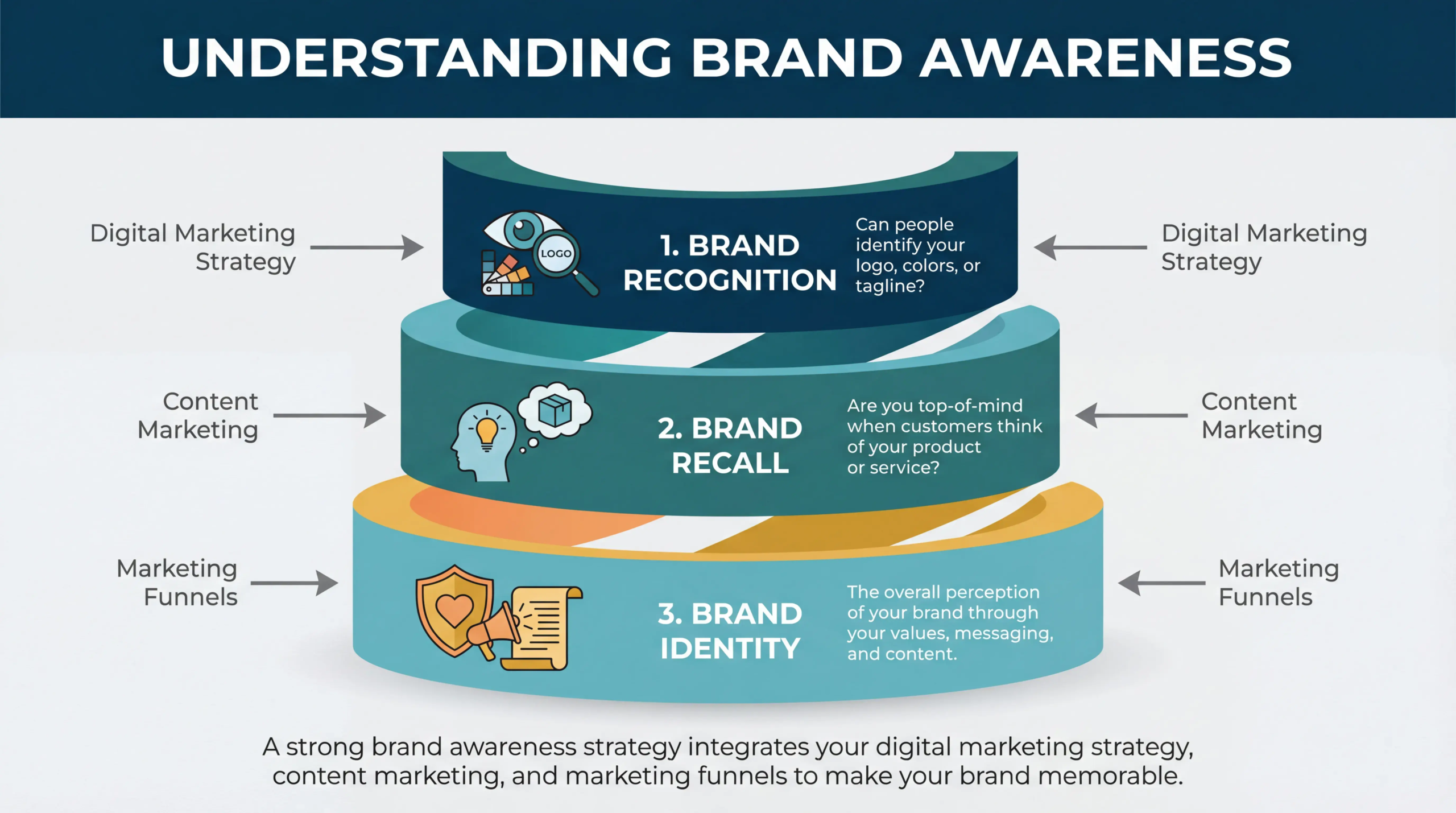 UNDERSTANDING BRAND AWARENESS

Digital Marketing Strategy

LOGO

1. BRAND RECOGNITION

Can people identify your logo, colors, or tagline?

Digital Marketing Strategy

Content Marketing

2. BRAND RECALL

Are you top-of-mind when customers think of your product or service?

Content Marketing

Marketing Funnels

3. BRAND IDENTITY

The overall perception of your brand through your values, messaging, and content.

Marketing Funnels

A strong brand awareness strategy integrates your digital marketing strategy, content marketing, and marketing funnels to make your brand memorable.